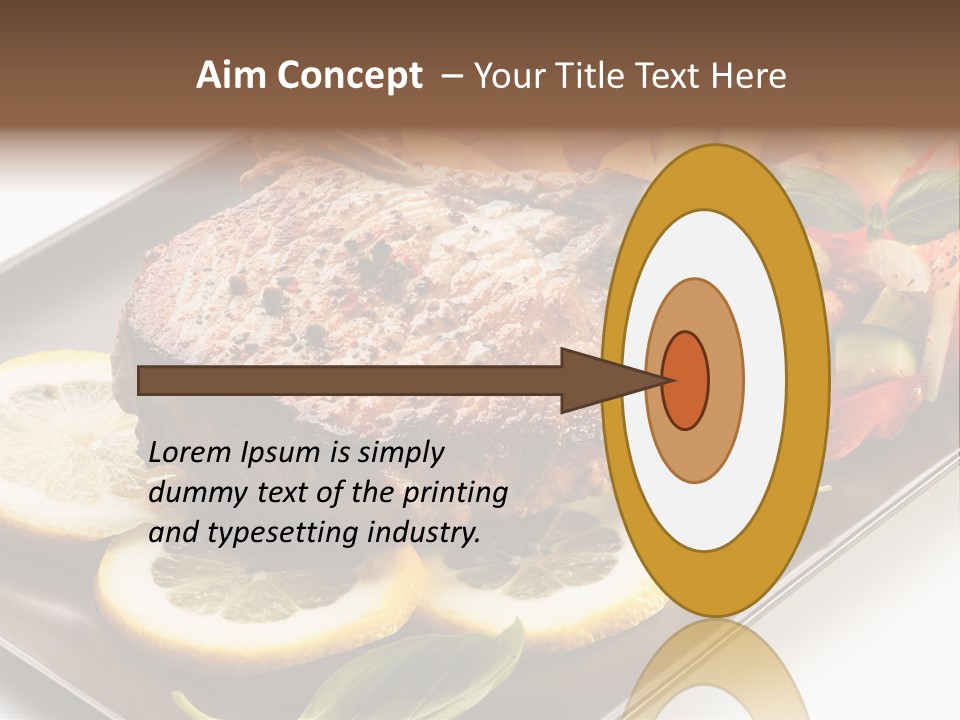 Aim Concept – Your Title Text Here

Lorem Ipsum is simply dummy text of the printing and typesetting industry.